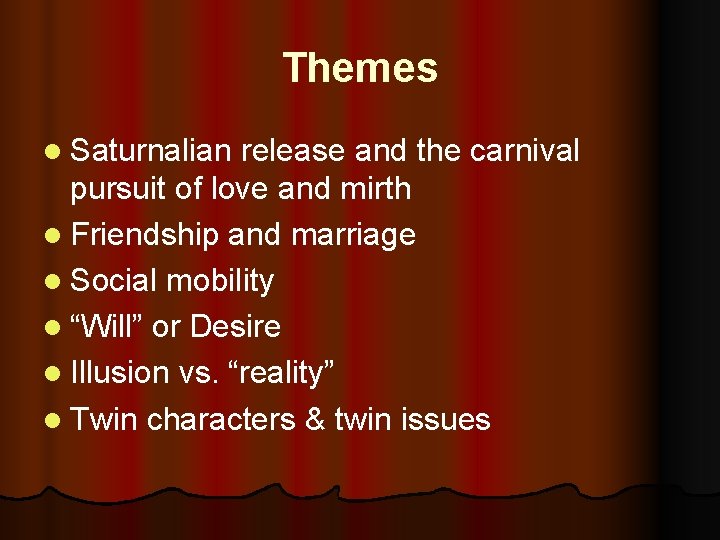 Themes

- Saturnalian release and the carnival pursuit of love and mirth
- Friendship and marriage
- Social mobility
- “Will” or Desire
- Illusion vs. “reality”
- Twin characters & twin issues